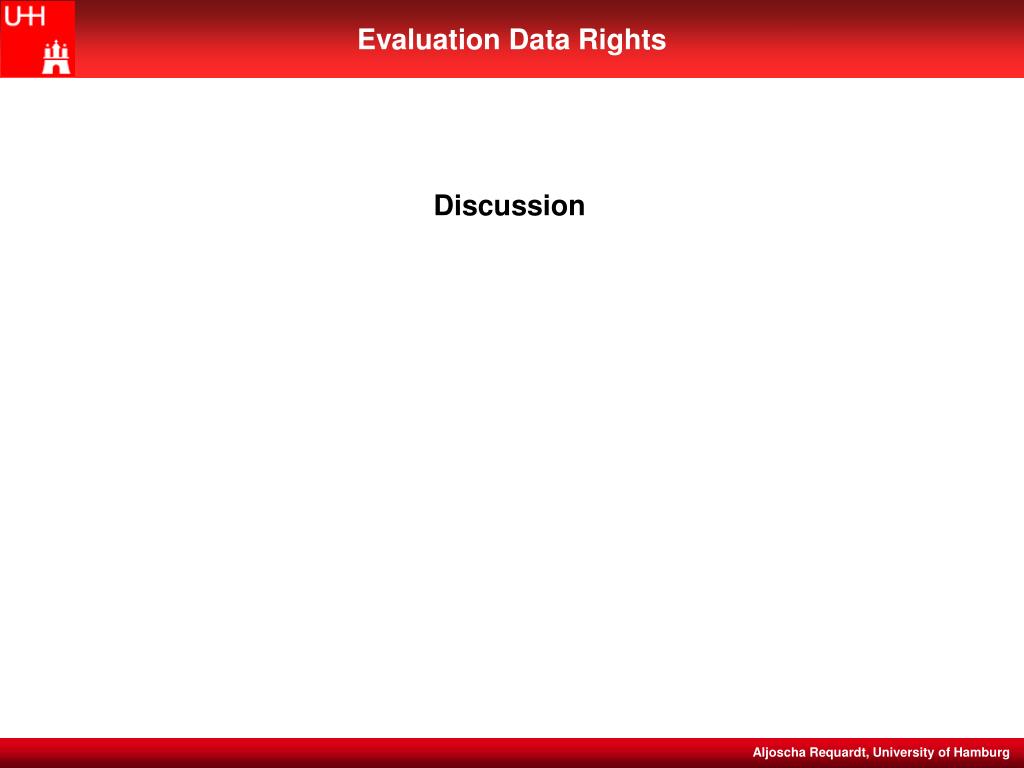 UHH

Evaluation Data Rights

Discussion

Aljoscha Requardt, University of Hamburg